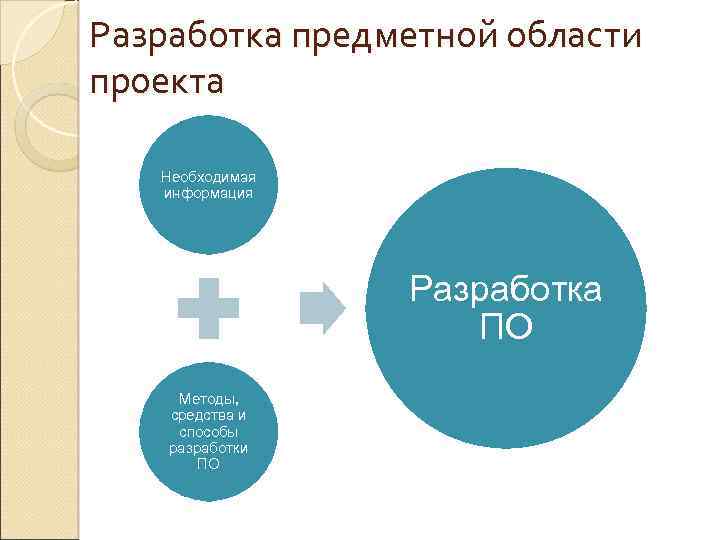 Разработка предметной области проекта

Необходимая информация

Методы, средства и способы разработки ПО

Разработка ПО